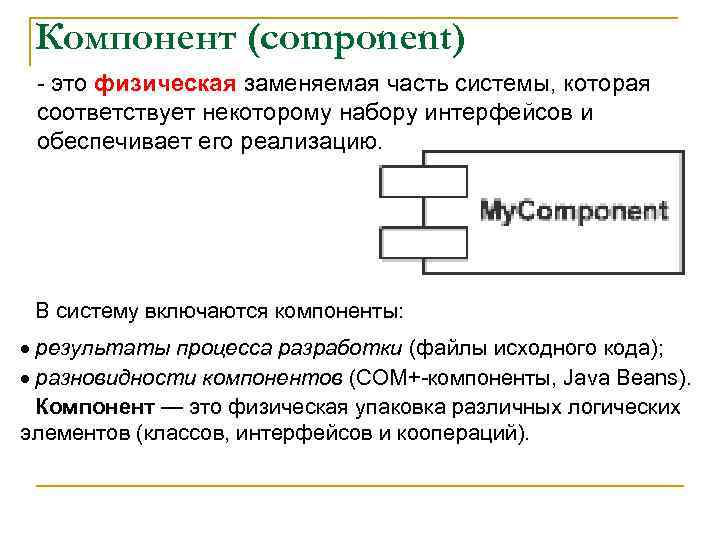 Компонент (component)

- это физическая заменяемая часть системы, которая соответствует некоторому набору интерфейсов и обеспечивает его реализацию.

MyComponent

В систему включаются компоненты:

• результаты процесса разработки (файлы исходного кода);
• разновидности компонентов (COM+-компоненты, Java Beans).

Компонент — это физическая упаковка различных логических элементов (классов, интерфейсов и коопераций).